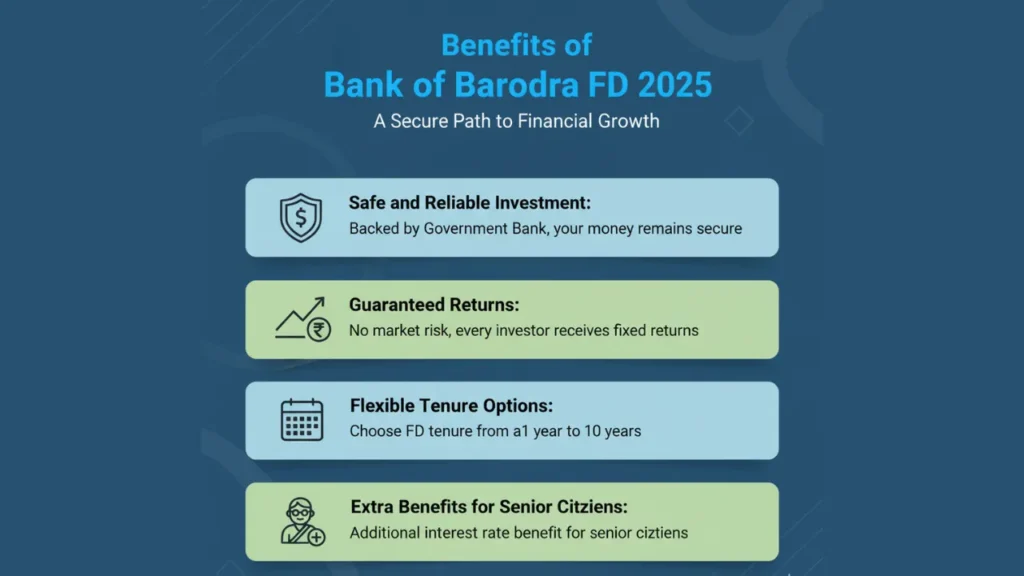 Benefits of
Bank of Barodra FD 2025
A Secure Path to Financial Growth

Safe and Reliable Investment:
Backed by Government Bank, your money remains secure

Guaranteed Returns:
No market risk, every investor receives fixed returns

Flexible Tenure Options:
Choose FD tenure from a1 year to 10 years

Extra Benefits for Senior Citziens:
Additional interest rate benefit for senior ciztiens